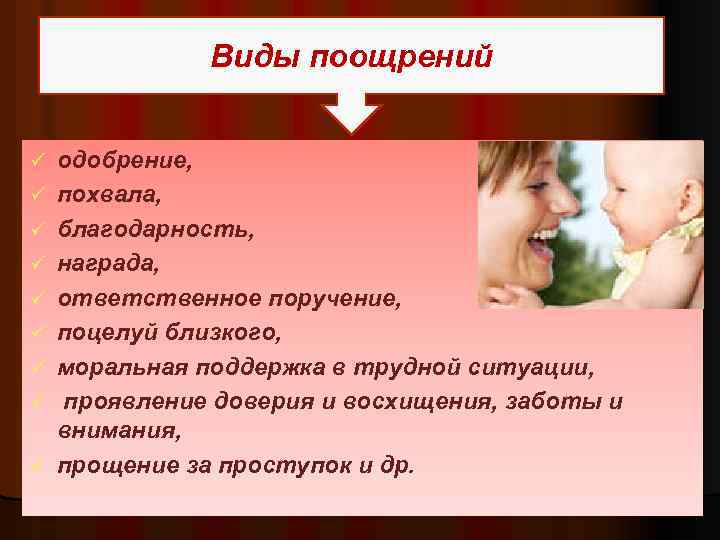 Виды поощрений

✓ одобрение,
✓ похвала,
✓ благодарность,
✓ награда,
✓ ответственное поручение,
✓ поцелуй близкого,
✓ моральная поддержка в трудной ситуации,
✓ проявление доверия и восхищения, заботы и внимания,
✓ прощение за проступок и др.